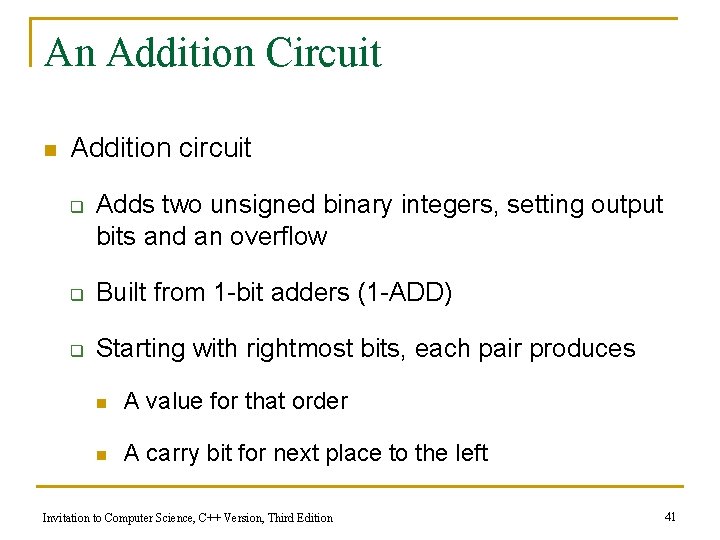 An Addition Circuit

Addition circuit

Adds two unsigned binary integers, setting output bits and an overflow

Built from 1-bit adders (1-ADD)

Starting with rightmost bits, each pair produces

A value for that order

A carry bit for next place to the left

Invitation to Computer Science, C++ Version, Third Edition

41